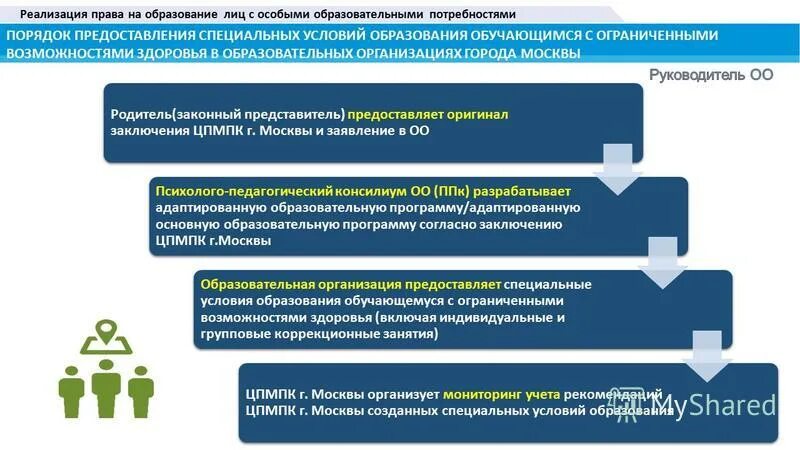 Реализация права на образование лиц с особыми образовательными потребностями

ПОРЯДОК ПРЕДОСТАВЛЕНИЯ СПЕЦИАЛЬНЫХ УСЛОВИЙ ОБРАЗОВАНИЯ ОБУЧАЮЩИМСЯ С ОГРАНИЧЕННЫМИ ВОЗМОЖНОСТЯМИ ЗДОРОВЬЯ В ОБРАЗОВАТЕЛЬНЫХ ОРГАНИЗАЦИЯХ ГОРОДА МОСКВЫ

Руководитель ОО

Родитель(законный представитель) предоставляет оригинал заключения ЦПМПК г. Москвы и заявление в ОО

Психолого-педагогический консилиум ОО (ППк) разрабатывает адаптированную образовательную программу/адаптированную основную образовательную программу согласно заключению ЦПМПК г.Москвы

Образовательная организация предоставляет специальные условия образования обучающемуся с ограниченными возможностями здоровья (включая индивидуальные и групповые коррекционные занятия)

ЦПМПК г. Москвы организует мониторинг учета рекомендаций ЦПМПК г. Москвы созданных специальных условий образования

MyShared